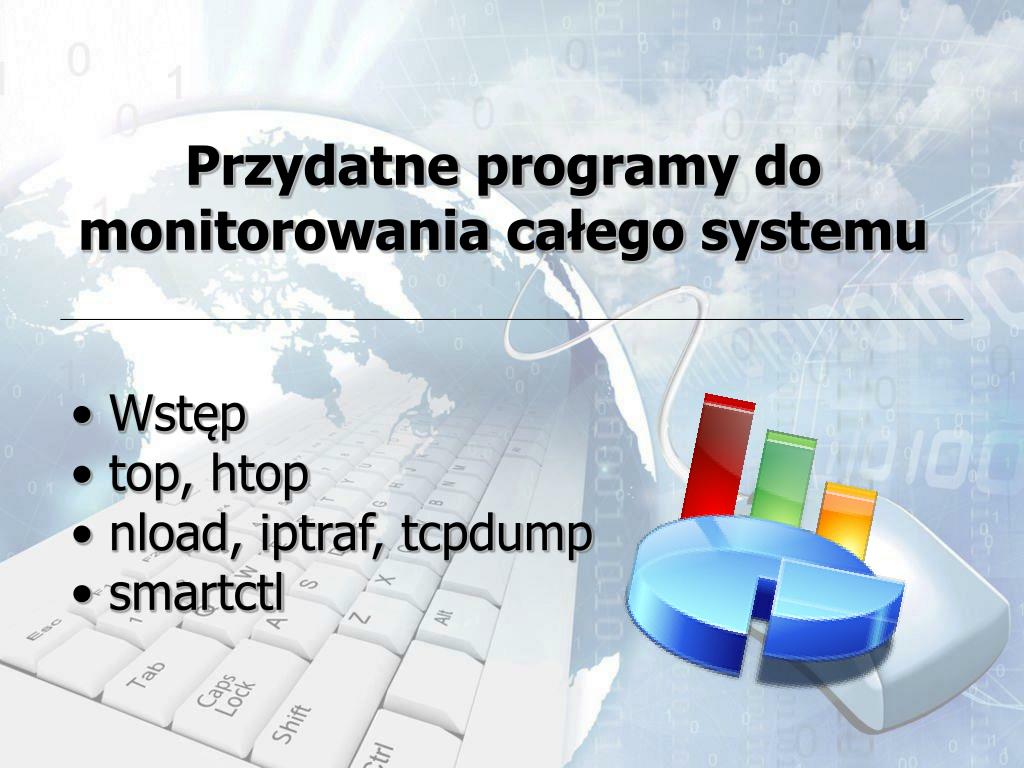 Przydatne programy do monitorowania całego systemu

• Wstęp
• top, htop
• nload, iptraf, tcpdump
• smartctl